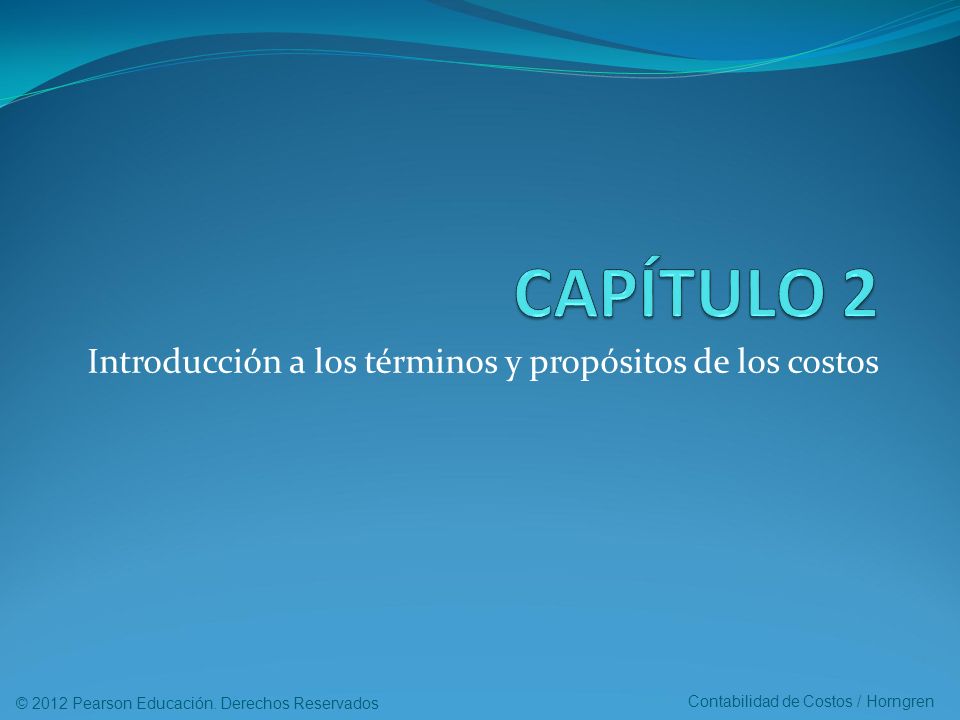 CAPÍTULO 2

Introducción a los términos y propósitos de los costos

© 2012 Pearson Educación. Derechos Reservados

Contabilidad de Costos / Horngren